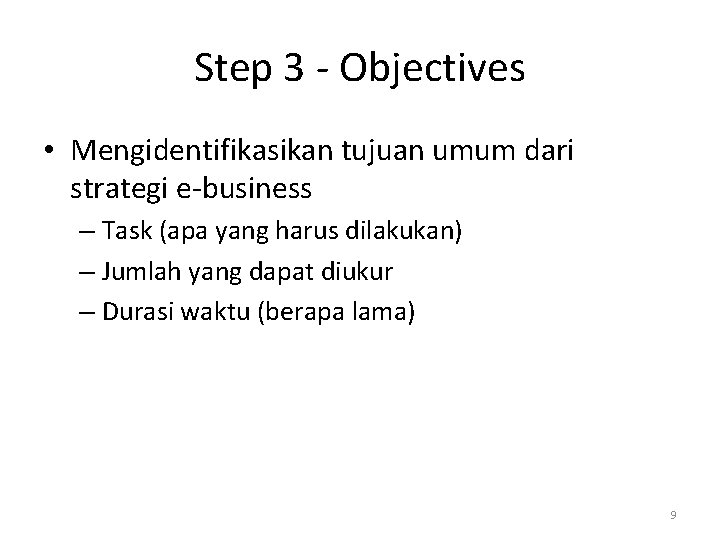 Step 3 - Objectives

• Mengidentifikasikan tujuan umum dari strategi e-business
– Task (apa yang harus dilakukan)
– Jumlah yang dapat diukur
– Durasi waktu (berapa lama)

9